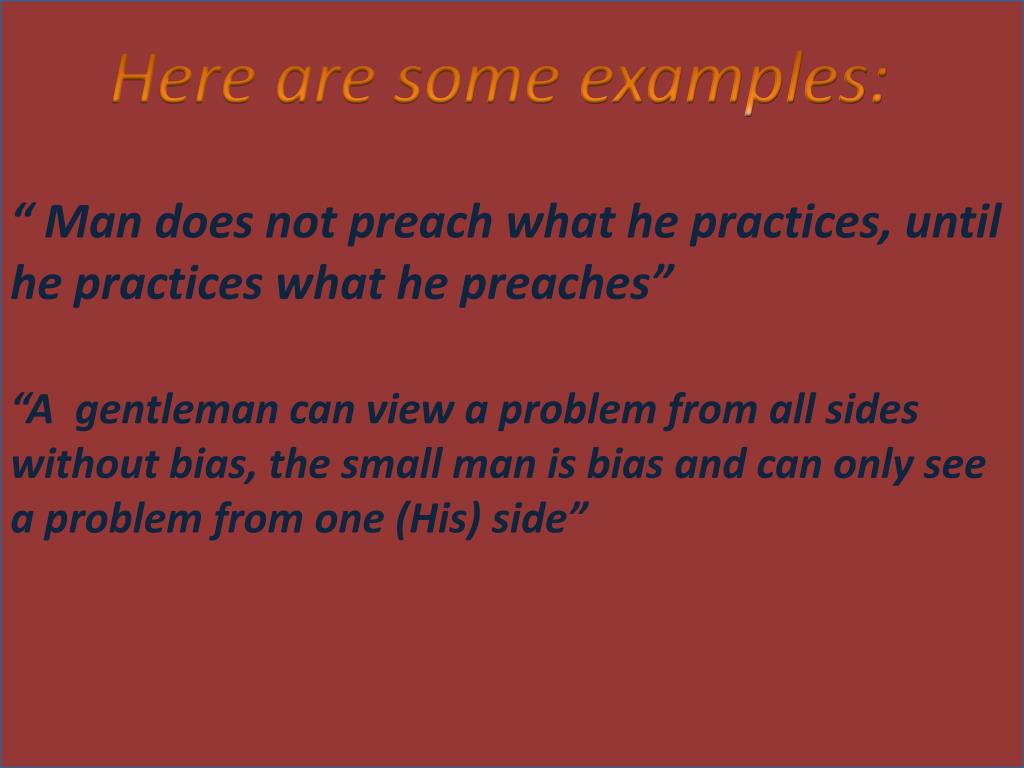 Here are some examples:

“ Man does not preach what he practices, until he practices what he preaches”

“A  gentleman can view a problem from all sides without bias, the small man is bias and can only see a problem from one (His) side”